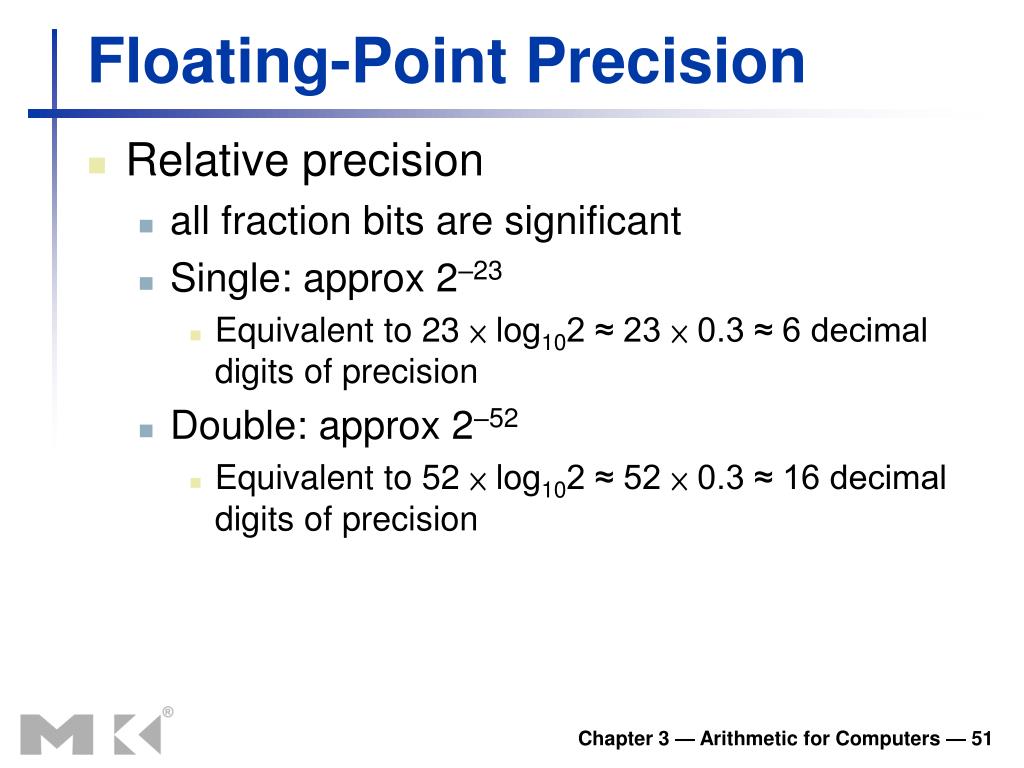 Floating-Point Precision

Relative precision

all fraction bits are significant

Single: approx $2^{-23}$

Equivalent to $23 \times \log_{10}2 \approx 23 \times 0.3 \approx 6$ decimal digits of precision

Double: approx $2^{-52}$

Equivalent to $52 \times \log_{10}2 \approx 52 \times 0.3 \approx 16$ decimal digits of precision

MK®

Chapter 3 — Arithmetic for Computers — 51